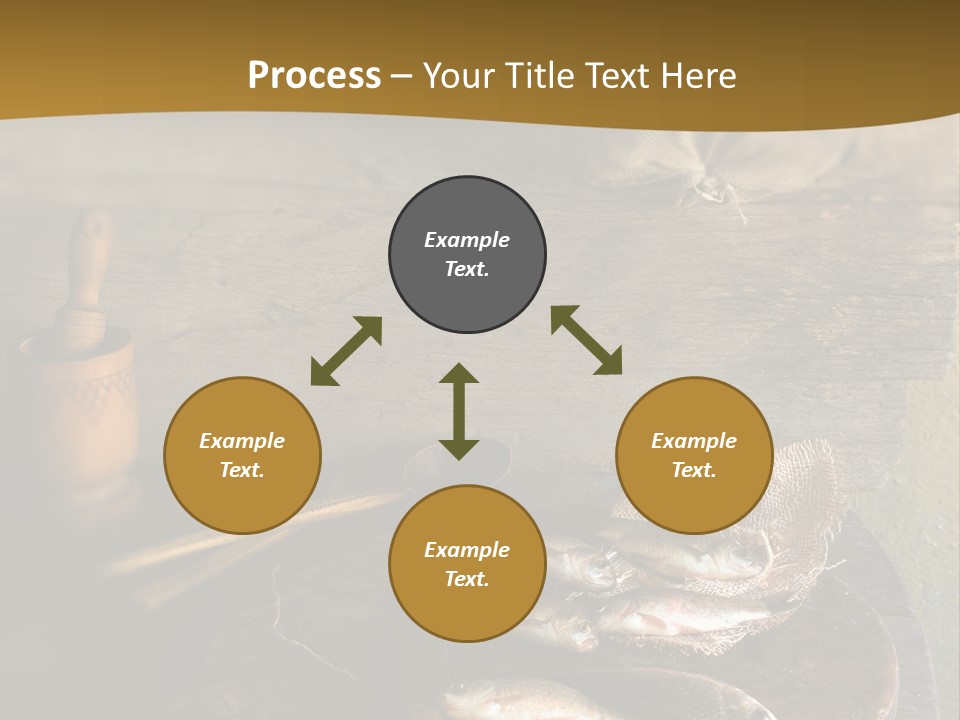 Process – Your Title Text Here

Example Text.

Example Text.

Example Text.

Example Text.